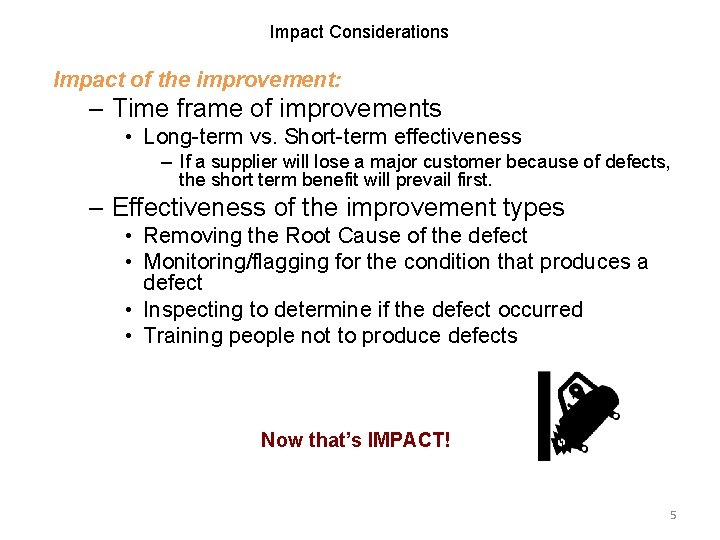 Impact Considerations

Impact of the improvement:

– Time frame of improvements
• Long-term vs. Short-term effectiveness
– If a supplier will lose a major customer because of defects, the short term benefit will prevail first.

– Effectiveness of the improvement types
• Removing the Root Cause of the defect
• Monitoring/flagging for the condition that produces a defect
• Inspecting to determine if the defect occurred
• Training people not to produce defects

Now that's IMPACT!

5